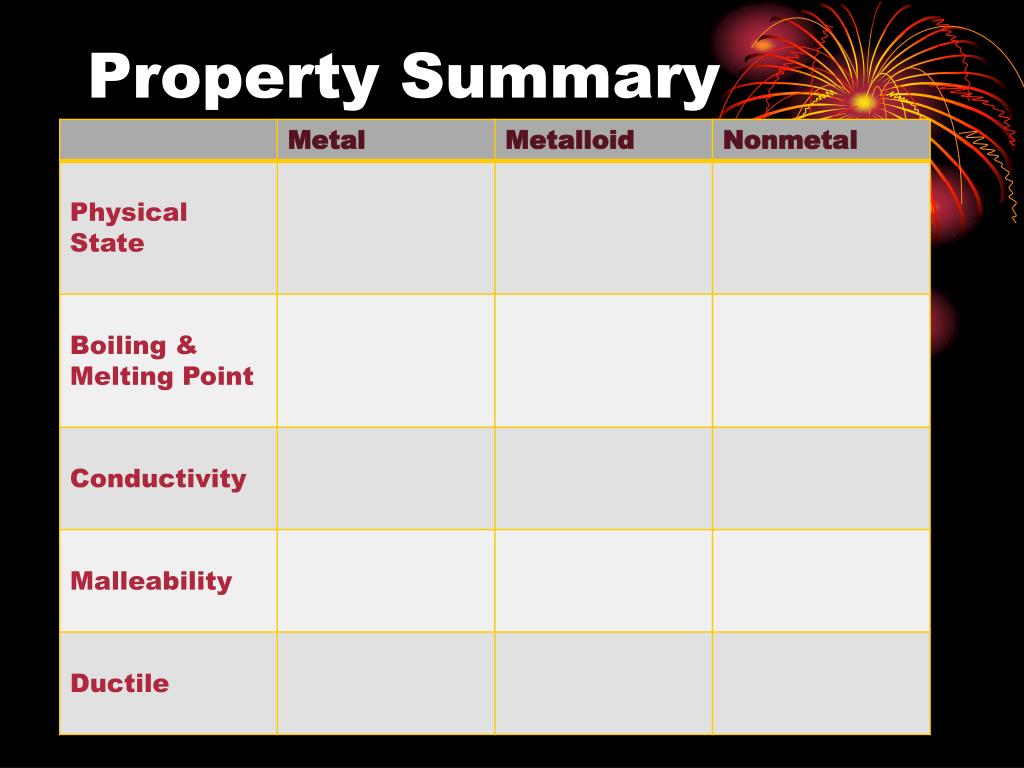 Property Summary

| | Metal | Metalloid | Nonmetal |
|---|---|---|---|
| Physical State | | | |
| Boiling & Melting Point | | | |
| Conductivity | | | |
| Malleability | | | |
| Ductile | | | |